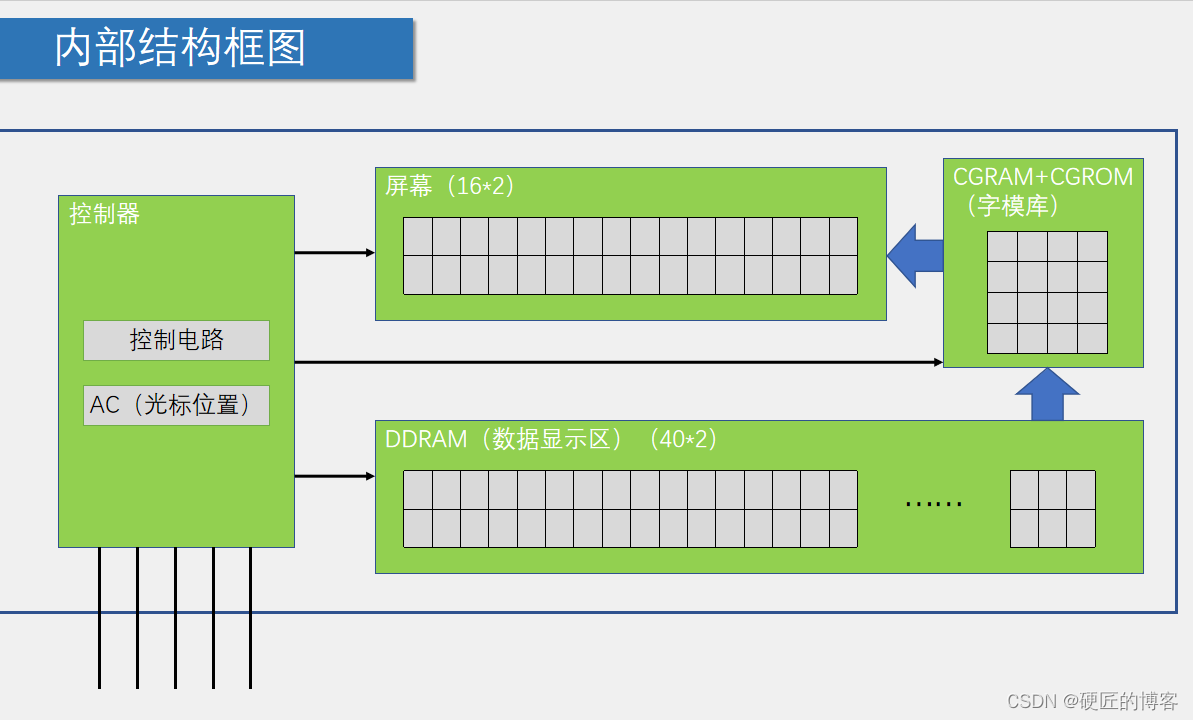 内部结构框图

控制器

控制电路

AC（光标位置）

屏幕（16*2）

CGRAM+CGROM（字模库）

DDRAM（数据显示区）（40*2）

……

CSDN @硬匠的博客